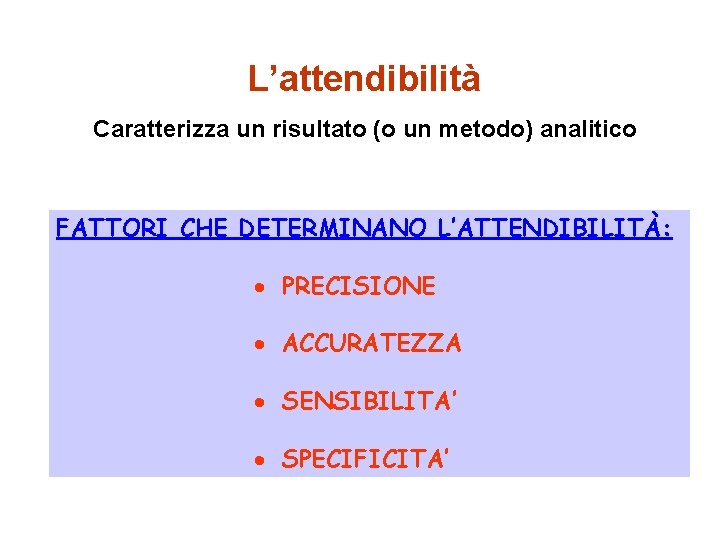 L’attendibilità

Caratterizza un risultato (o un metodo) analitico

FATTORI CHE DETERMINANO L’ATTENDIBILITÀ:

• PRECISIONE
• ACCURATEZZA
• SENSIBILITA’
• SPECIFICITA’